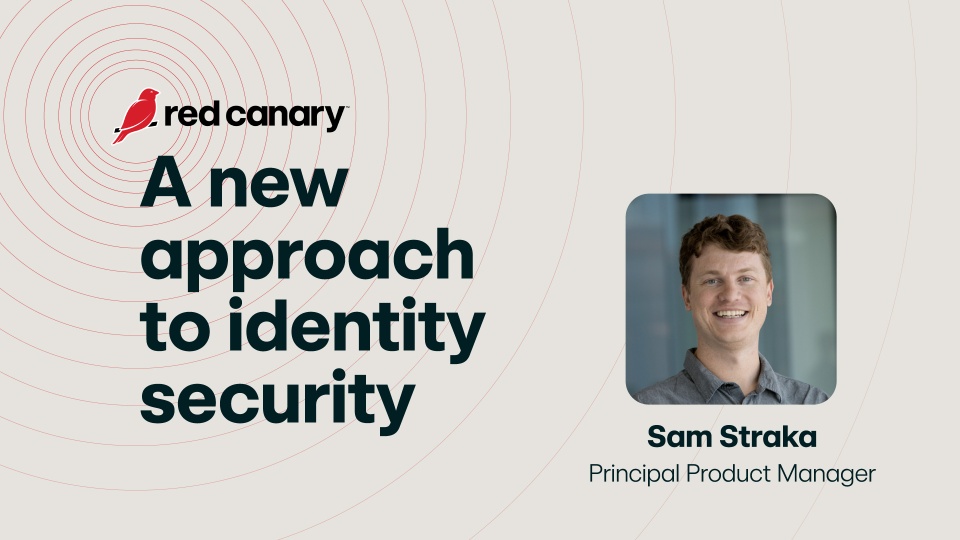 red canary

A new approach to identity security

Sam Straka
Principal Product Manager